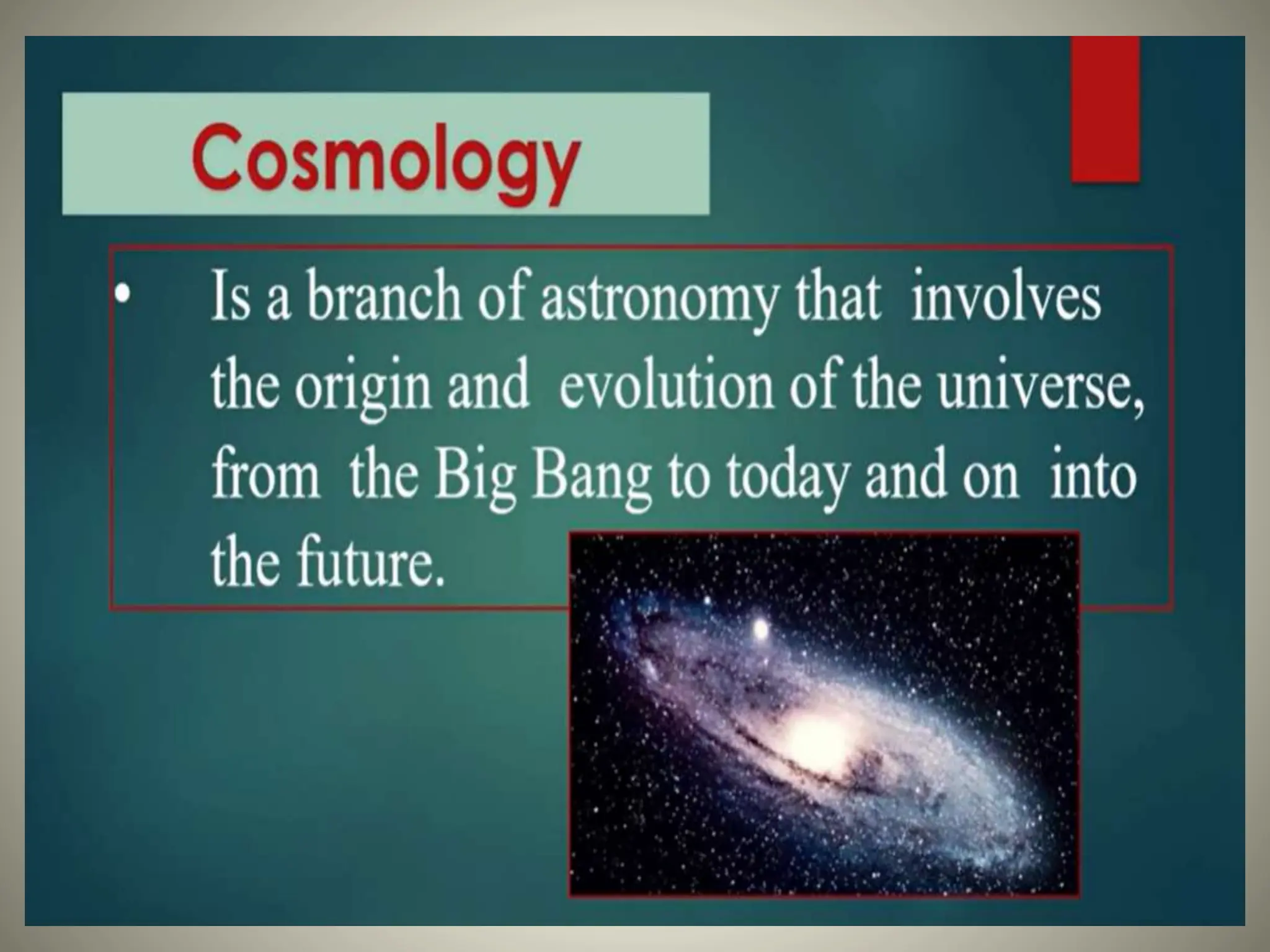 Cosmology

• Is a branch of astronomy that involves the origin and evolution of the universe, from the Big Bang to today and on into the future.